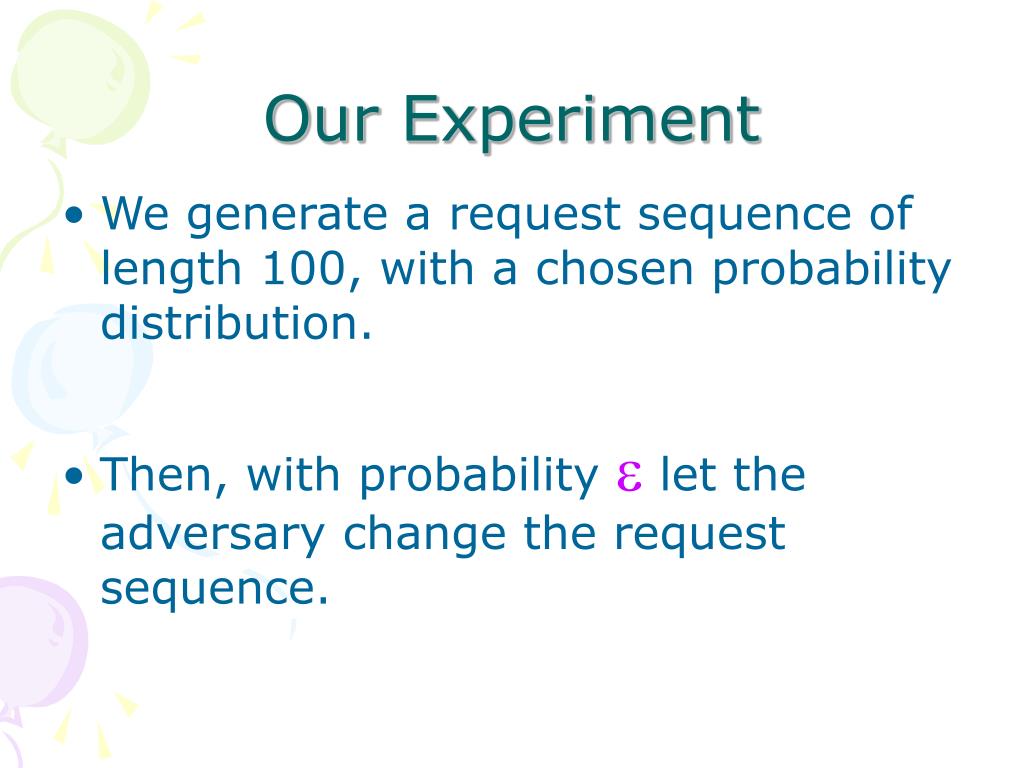 Our Experiment

• We generate a request sequence of length 100, with a chosen probability distribution.

• Then, with probability $\varepsilon$ let the adversary change the request sequence.